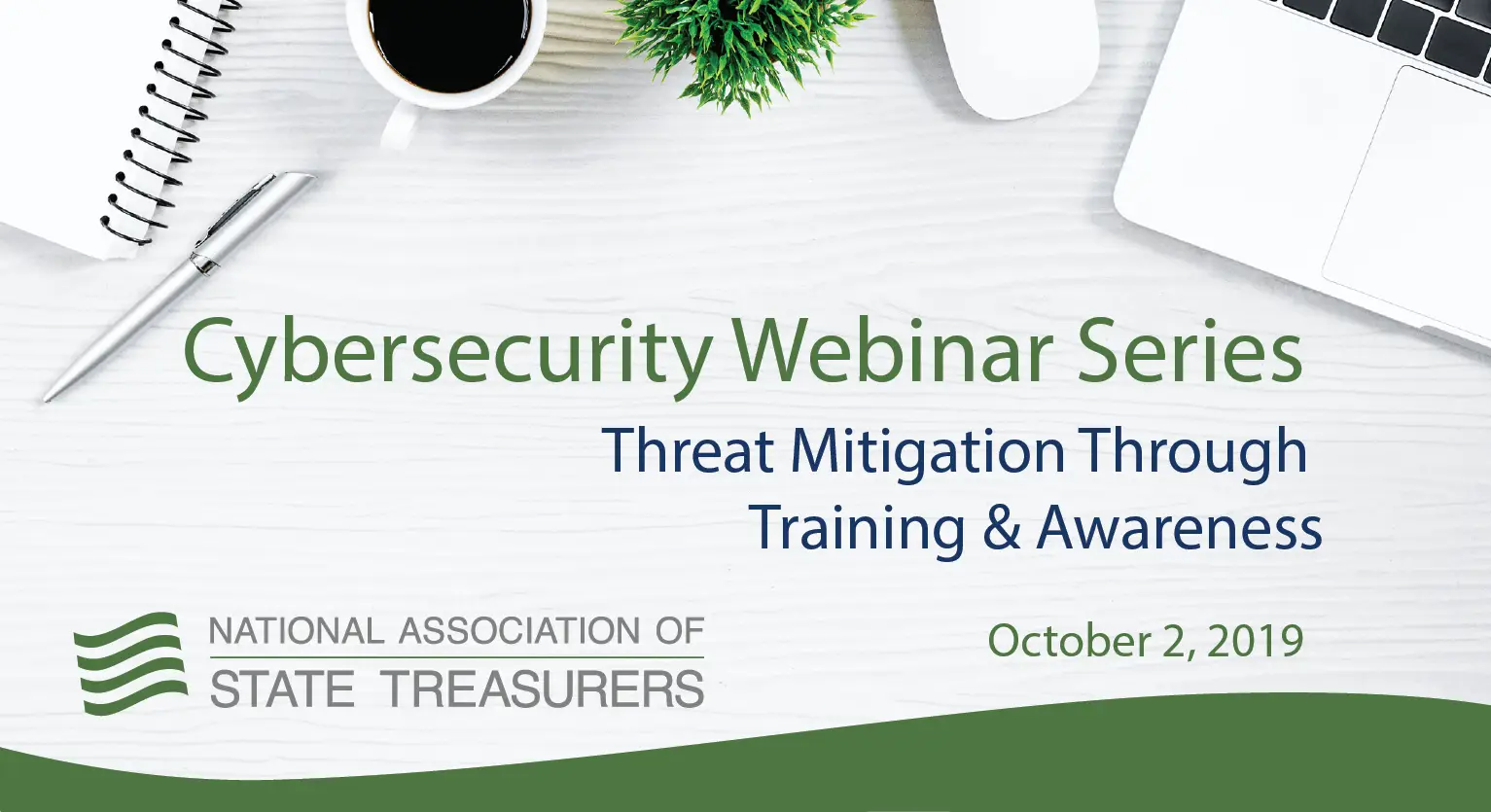 Cybersecurity Webinar Series

Threat Mitigation Through Training & Awareness

NATIONAL ASSOCIATION OF
STATE TREASURERS

October 2, 2019